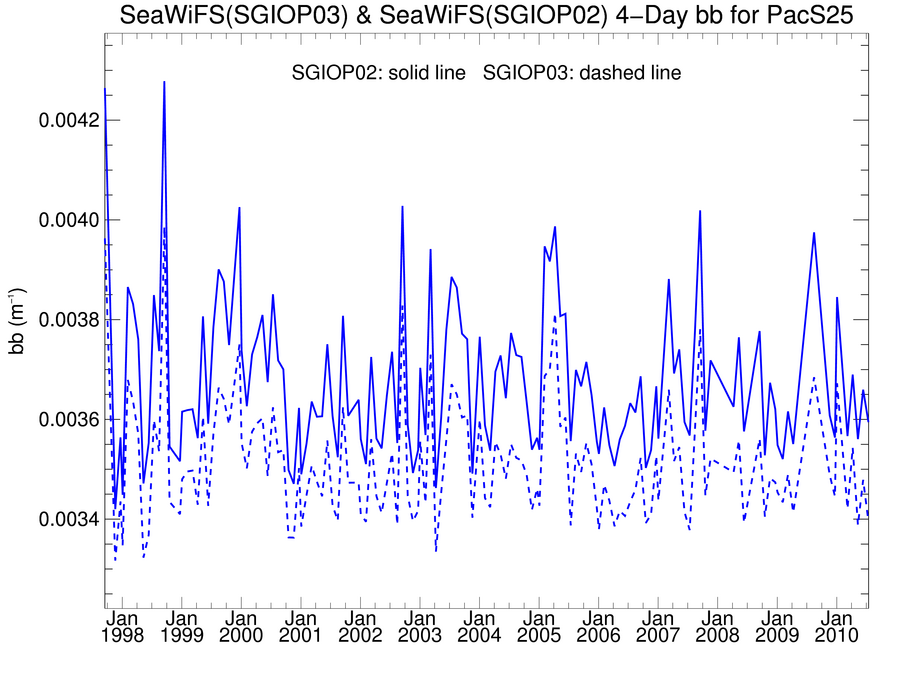 SeaWiFS(SGIOP03) & SeaWiFS(SGIOP02) 4-Day bb for PacS25

SGIOP02: solid line SGIOP03: dashed line

bb ($m^{-1}$)

0.0042
0.0040
0.0038
0.0036
0.0034

Jan 1998
Jan 1999
Jan 2000
Jan 2001
Jan 2002
Jan 2003
Jan 2004
Jan 2005
Jan 2006
Jan 2007
Jan 2008
Jan 2009
Jan 2010